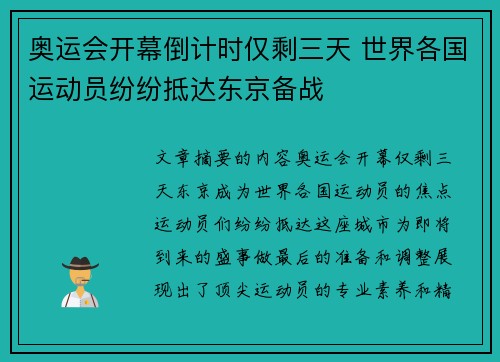 奥运会开幕倒计时仅剩三天 世界各国运动员纷纷抵达东京备战

文章摘要的内容奥运会开幕仅剩三天东京成为世界各国运动员的焦点运动员们纷纷抵达这座城市为即将到来的盛事做最后的准备和调整展现出了顶尖运动员的专业素养和精